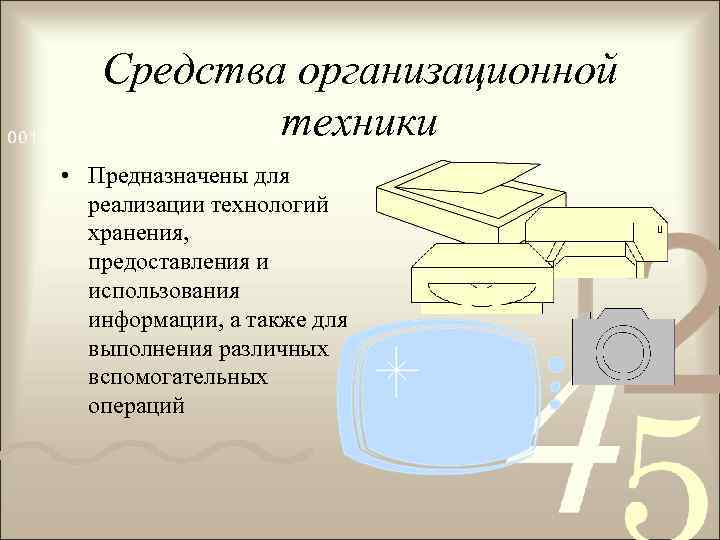 Средства организационной техники

001

• Предназначены для реализации технологий хранения, предоставления и использования информации, а также для выполнения различных вспомогательных операций

2

45